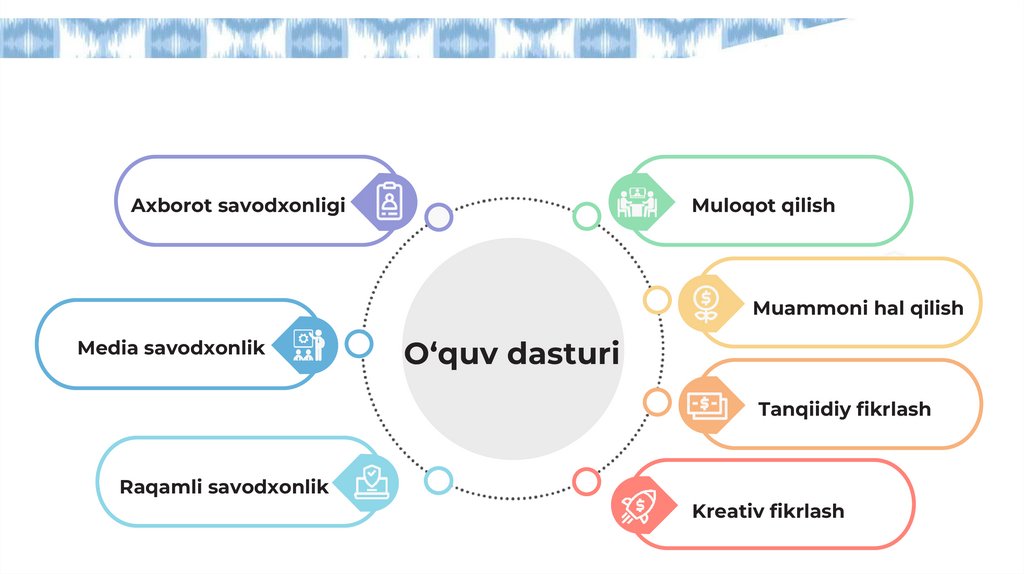 O‘quv dasturi

Axborot savodxonligi

Media savodxonlik

Raqamli savodxonlik

Muloqot qilish

Muammoni hal qilish

Tanqiidiy fikrlash

Kreativ fikrlash